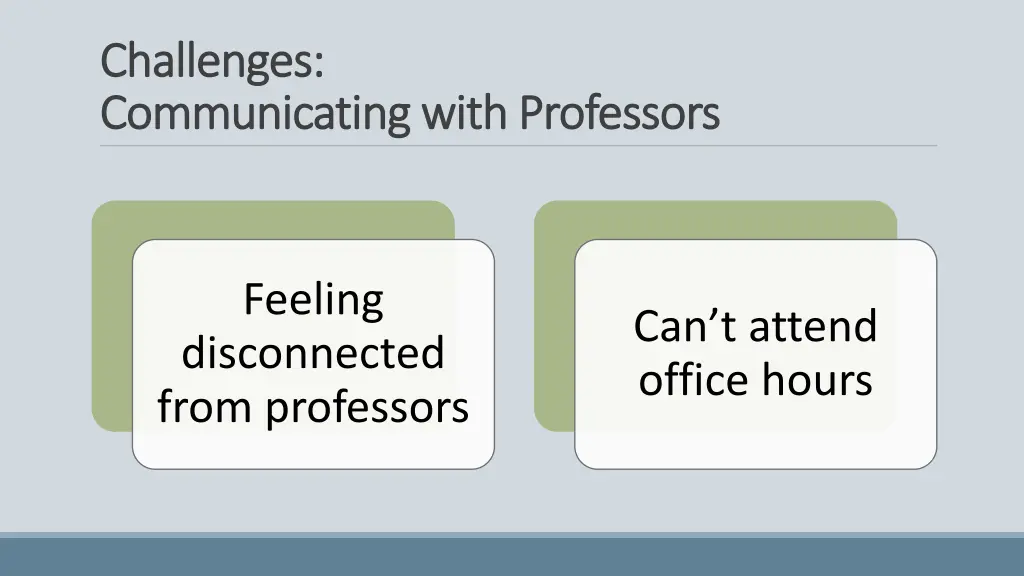 Challenges:
Communicating with Professors

Feeling disconnected from professors

Can’t attend office hours